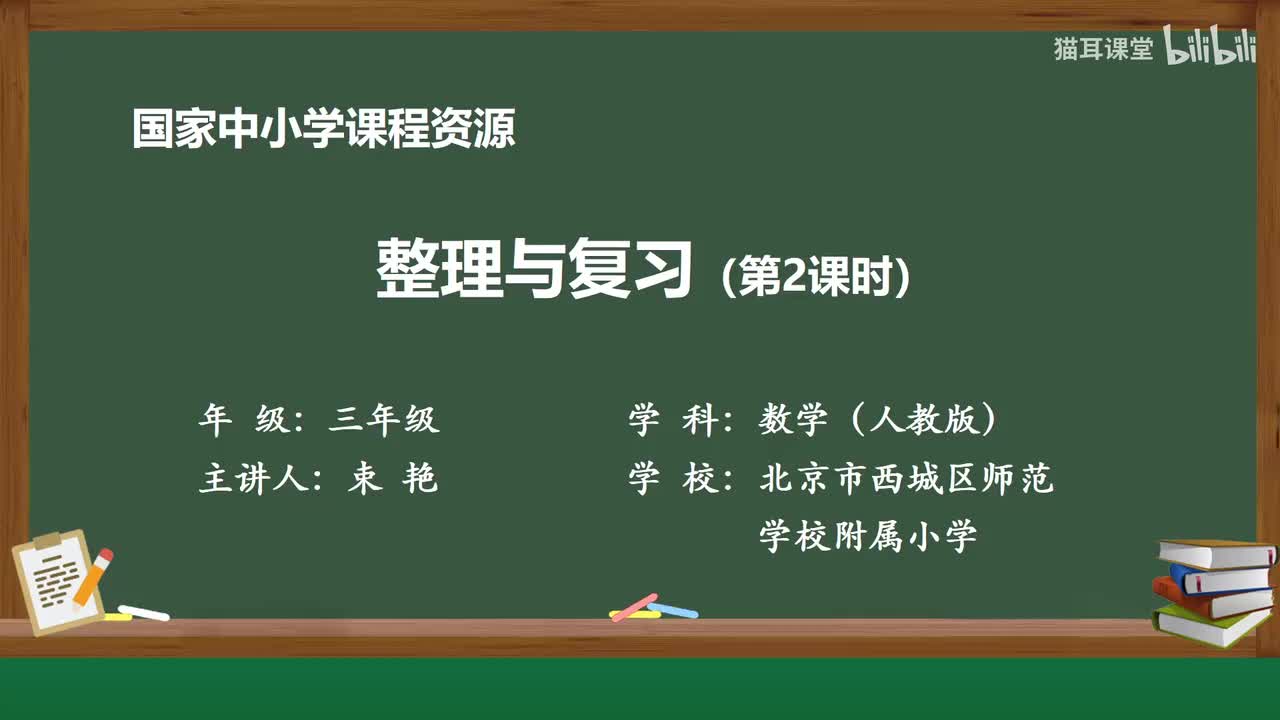 猫耳课堂 bilibili

国家中小学课程资源

整理与复习（第2课时）

年 级：三年级

主讲人：束 艳

学 科：数学（人教版）

学 校：北京市西城区师范学校附属小学